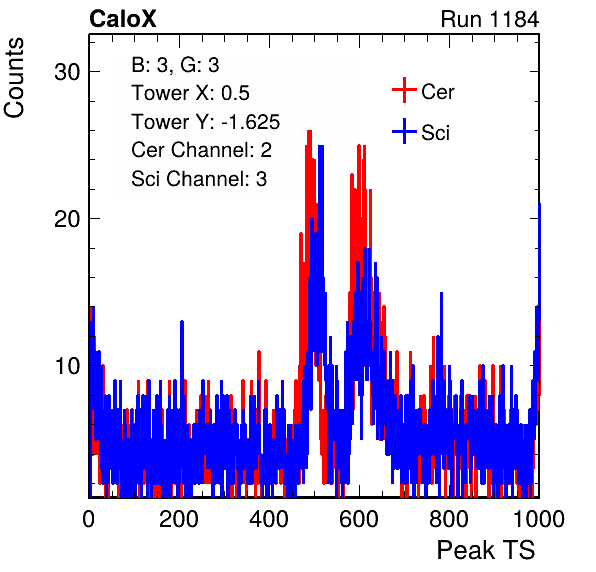 CaloX

Run 1184

Counts

B: 3, G: 3
Tower X: 0.5
Tower Y: -1.625
Cer Channel: 2
Sci Channel: 3

Cer

Sci

30

20

10

0

200

400

600

800

1000

Peak TS